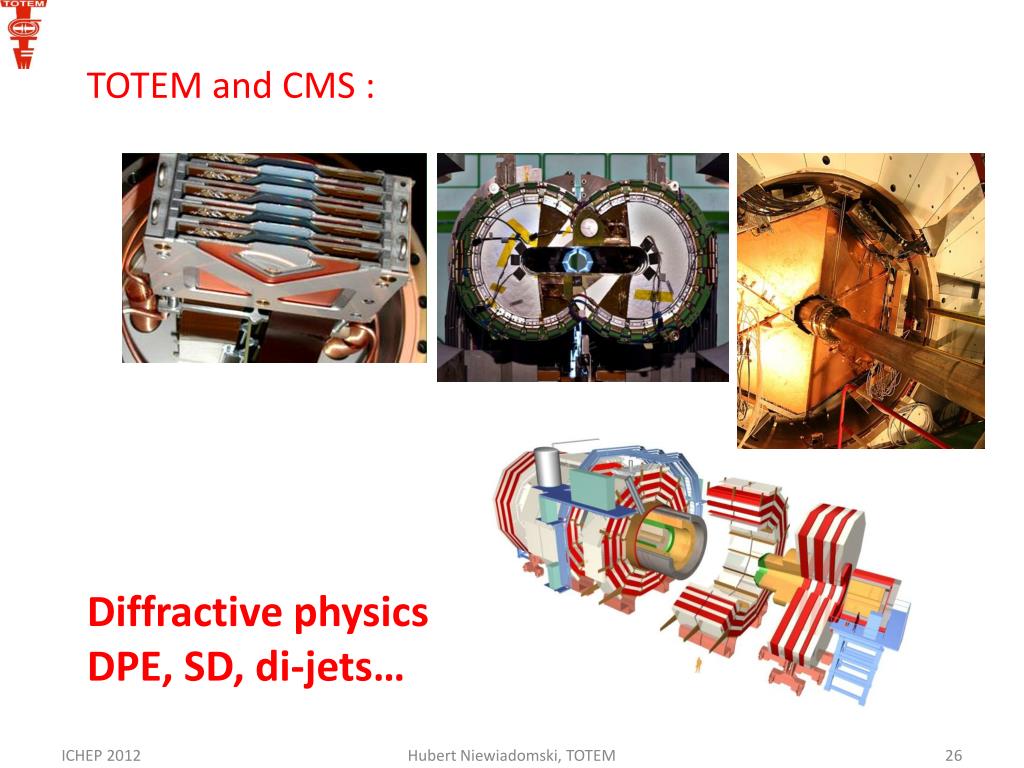 TOTEM

TOTEM and CMS :

Diffractive physics
DPE, SD, di-jets…

ICHEP 2012

Hubert Niewiadomski, TOTEM

26